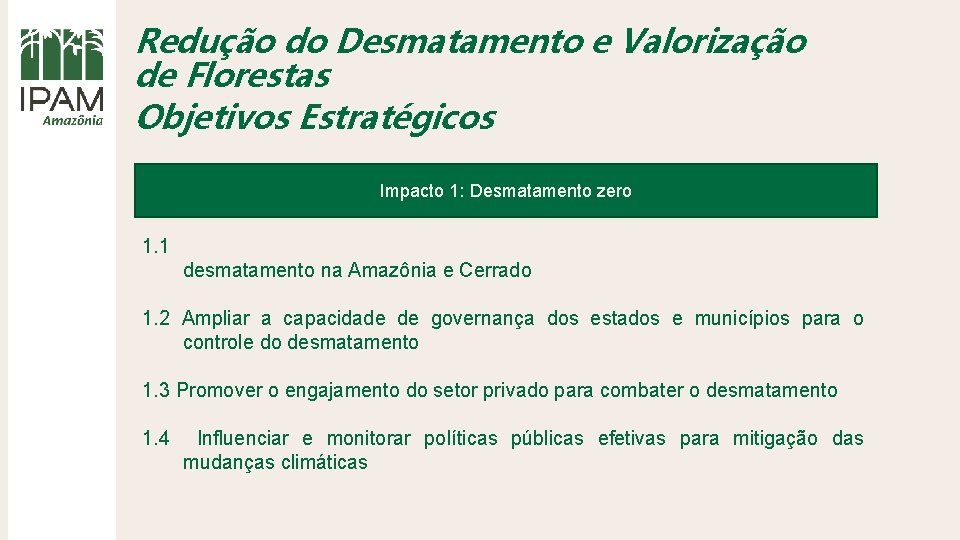 IPAM
Amazônia

Redução do Desmatamento e Valorização de Florestas
Objetivos Estratégicos

Impacto 1: Desmatamento zero

1.1 desmatamento na Amazônia e Cerrado

1.2 Ampliar a capacidade de governança dos estados e municípios para o controle do desmatamento

1.3 Promover o engajamento do setor privado para combater o desmatamento

1.4 Influenciar e monitorar políticas públicas efetivas para mitigação das mudanças climáticas